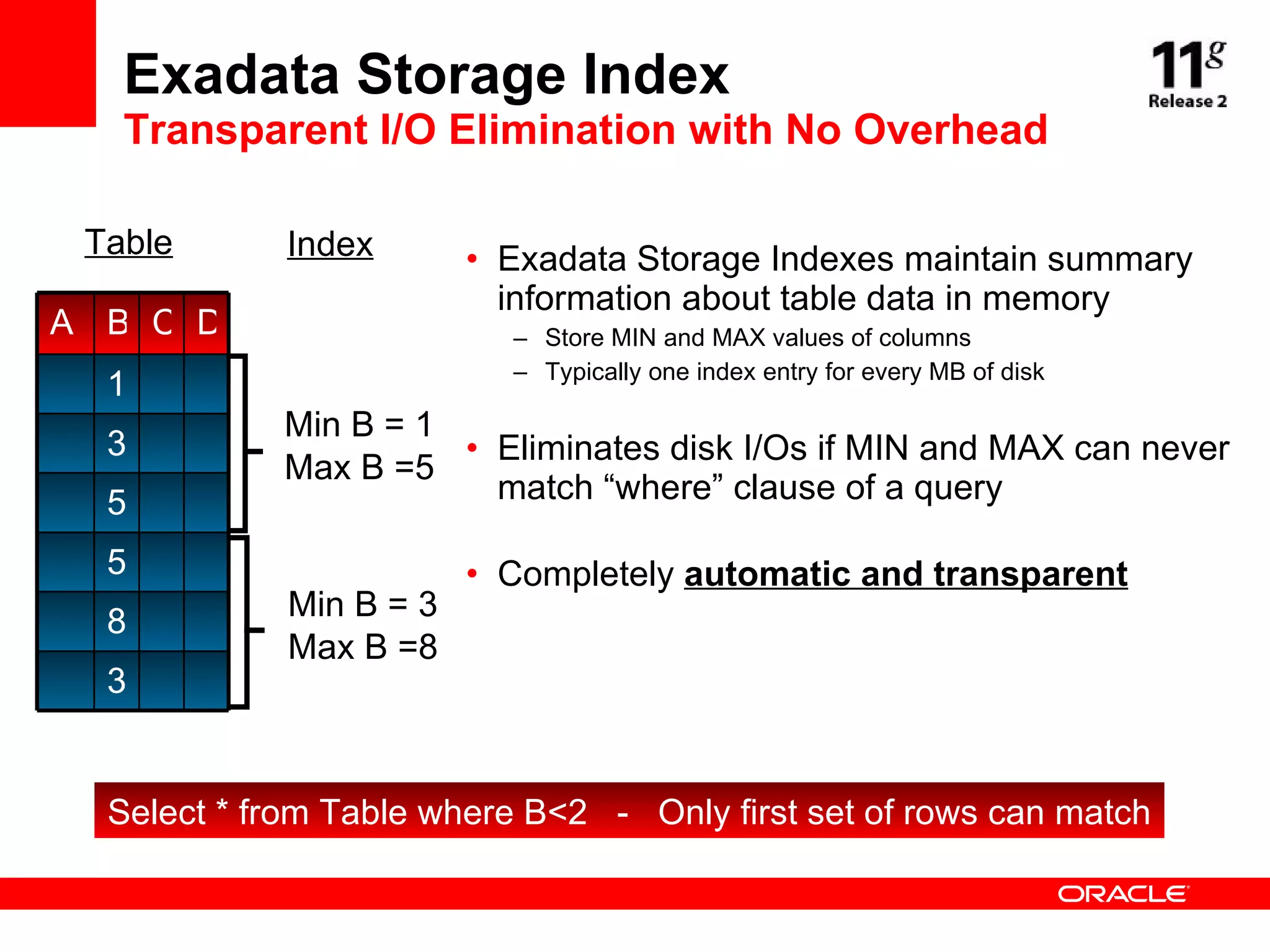 Exadata Storage Index
Transparent I/O Elimination with No Overhead

11g
Release 2

Table

| A | B | C | D |
|---|---|---|---|
| | 1 | | |
| | 3 | | |
| | 5 | | |
| | 5 | | |
| | 8 | | |
| | 3 | | |

Index

Min B = 1
Max B =5

Min B = 3
Max B =8

• Exadata Storage Indexes maintain summary information about table data in memory
– Store MIN and MAX values of columns
– Typically one index entry for every MB of disk

• Eliminates disk I/Os if MIN and MAX can never match “where” clause of a query

• Completely automatic and transparent

Select * from Table where B<2 - Only first set of rows can match

ORACLE